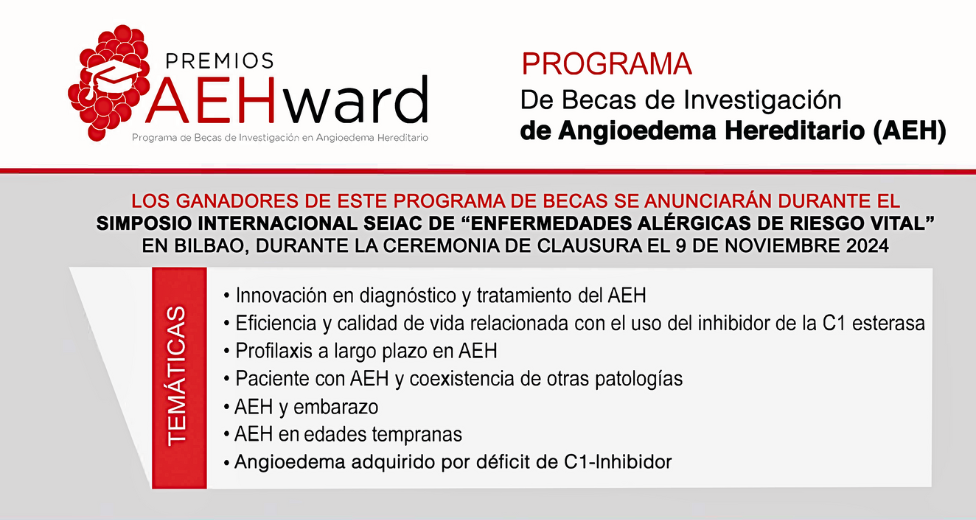 PREMIOS
AEHward
Programa de Becas de Investigación en Angioedema Hereditario

PROGRAMA
De Becas de Investigación
de Angioedema Hereditario (AEH)

LOS GANADORES DE ESTE PROGRAMA DE BECAS SE ANUNCIARÁN DURANTE EL SIMPOSIO INTERNACIONAL SEIAC DE "ENFERMEDADES ALÉRGICAS DE RIESGO VITAL" EN BILBAO, DURANTE LA CEREMONIA DE CLAUSURA EL 9 DE NOVIEMBRE 2024

TEMÁTICAS

• Innovación en diagnóstico y tratamiento del AEH
• Eficiencia y calidad de vida relacionada con el uso del inhibidor de la C1 esterasa
• Profilaxis a largo plazo en AEH
• Paciente con AEH y coexistencia de otras patologías
• AEH y embarazo
• AEH en edades tempranas
• Angioedema adquirido por déficit de C1-Inhibidor